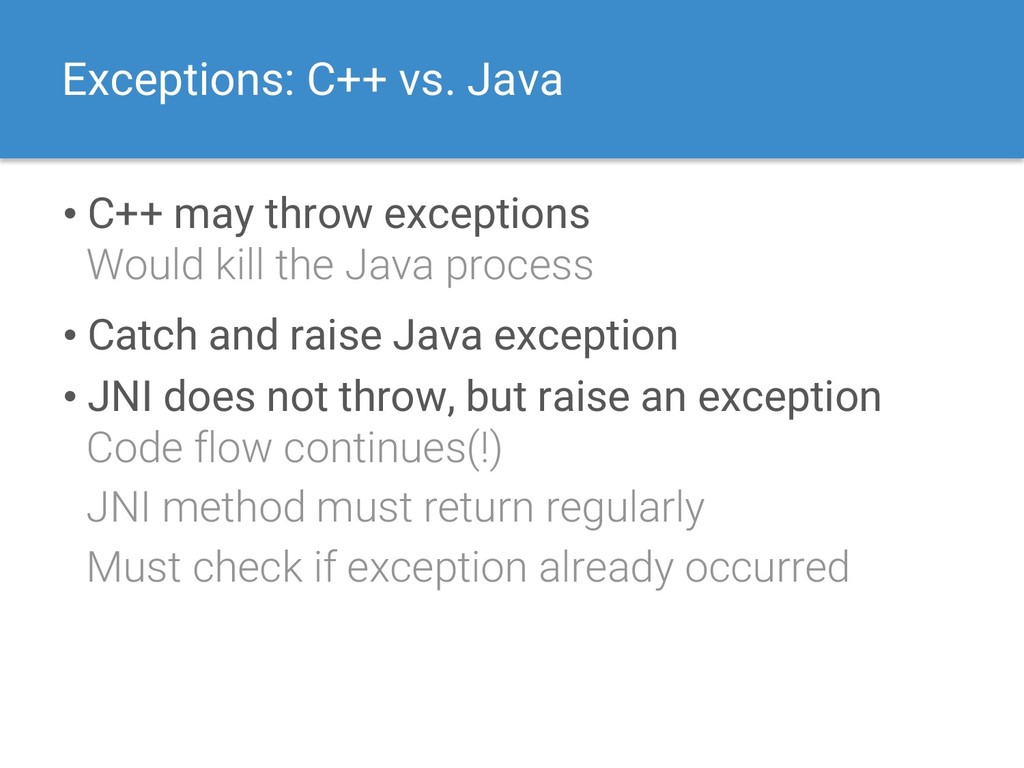 Exceptions: C++ vs. Java

• C++ may throw exceptions
Would kill the Java process

• Catch and raise Java exception

• JNI does not throw, but raise an exception
Code flow continues(!)
JNI method must return regularly
Must check if exception already occurred